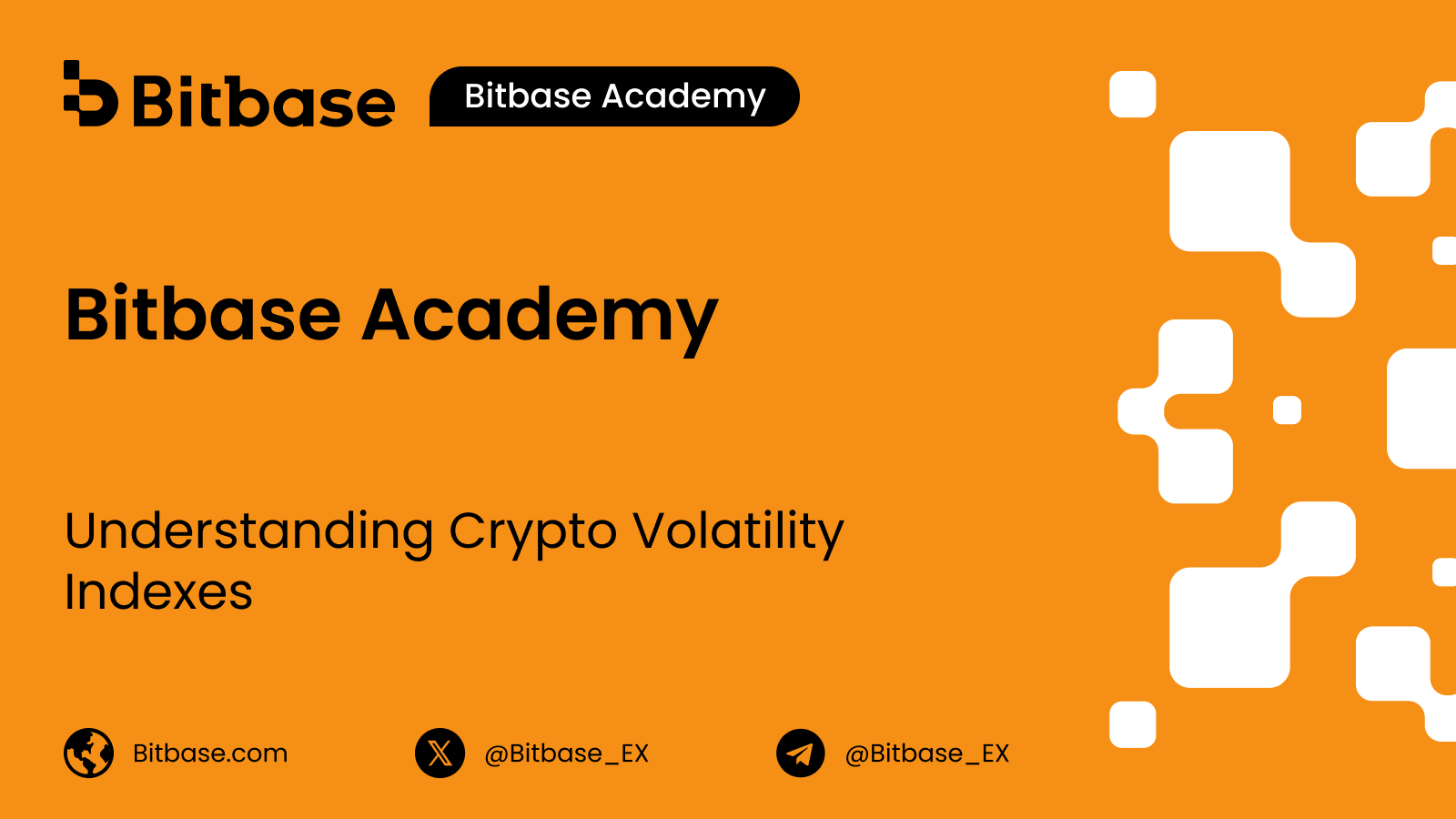 Bitbase Bitbase Academy

Bitbase Academy

Understanding Crypto Volatility Indexes

Bitbase.com @Bitbase_EX @Bitbase_EX